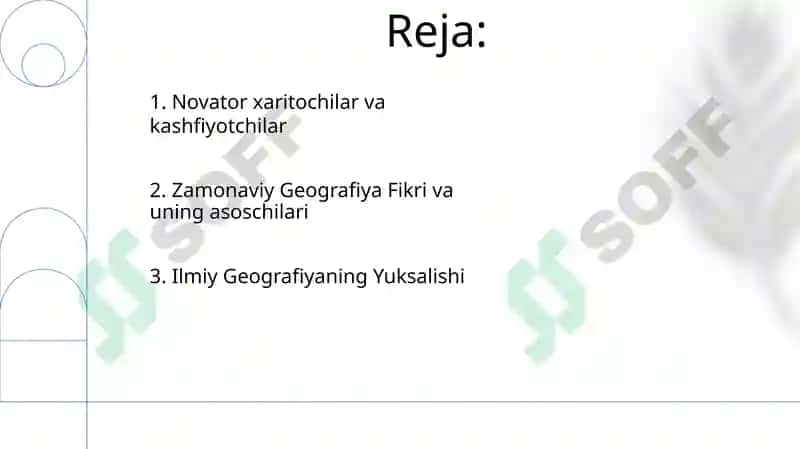 Reja:

1. Novator xaritochilar va kashfiyotchilar

2. Zamonaviy Geografiya Fikri va uning asoschilari

3. Ilmiy Geografiyaning Yuksalishi

SOFF

SOFF